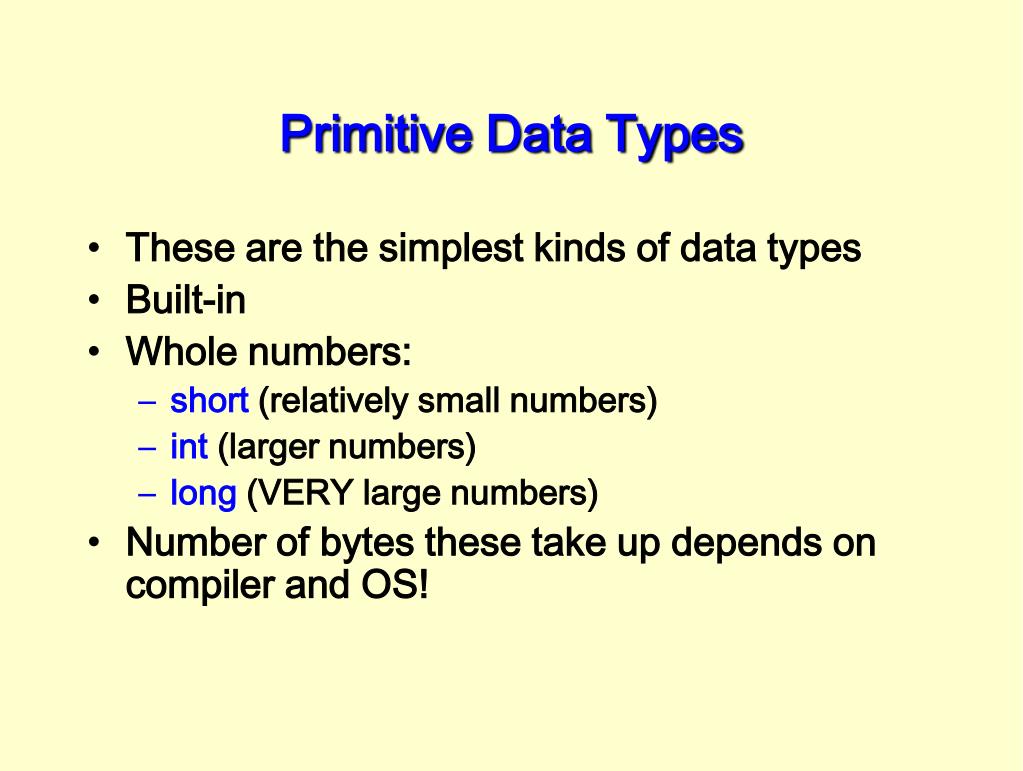 Primitive Data Types

• These are the simplest kinds of data types
• Built-in
• Whole numbers:
  – short (relatively small numbers)
  – int (larger numbers)
  – long (VERY large numbers)
• Number of bytes these take up depends on compiler and OS!